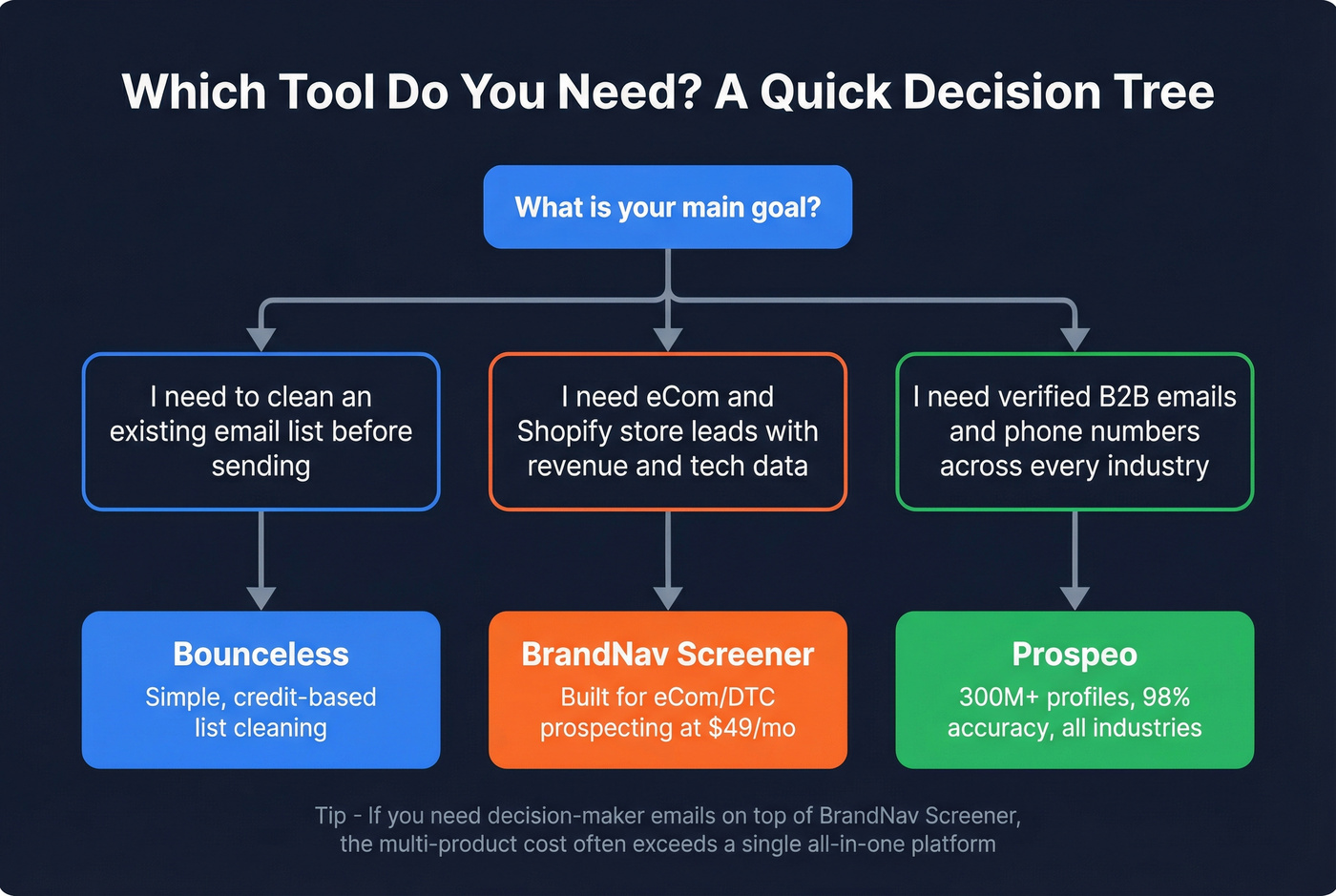 Which Tool Do You Need? A Quick Decision Tree

What is your main goal?

I need to clean an existing email list before sending

I need eCom and Shopify store leads with revenue and tech data

I need verified B2B emails and phone numbers across every industry

Bounceless
Simple, credit-based list cleaning

BrandNav Screener
Built for eCom/DTC prospecting at $49/mo

Prospeo
300M+ profiles, 98% accuracy, all industries

Tip - If you need decision-maker emails on top of BrandNav Screener, the multi-product cost often exceeds a single all-in-one platform